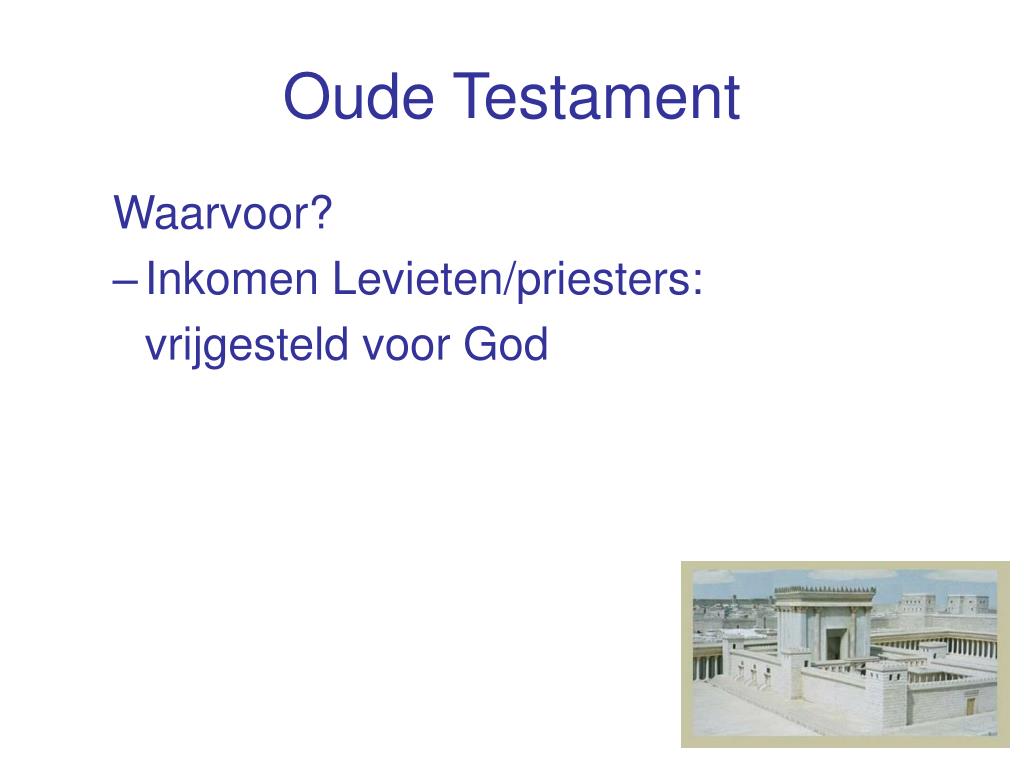 Oude Testament

Waarvoor?

– Inkomen Levieten/priesters: vrijgesteld voor God